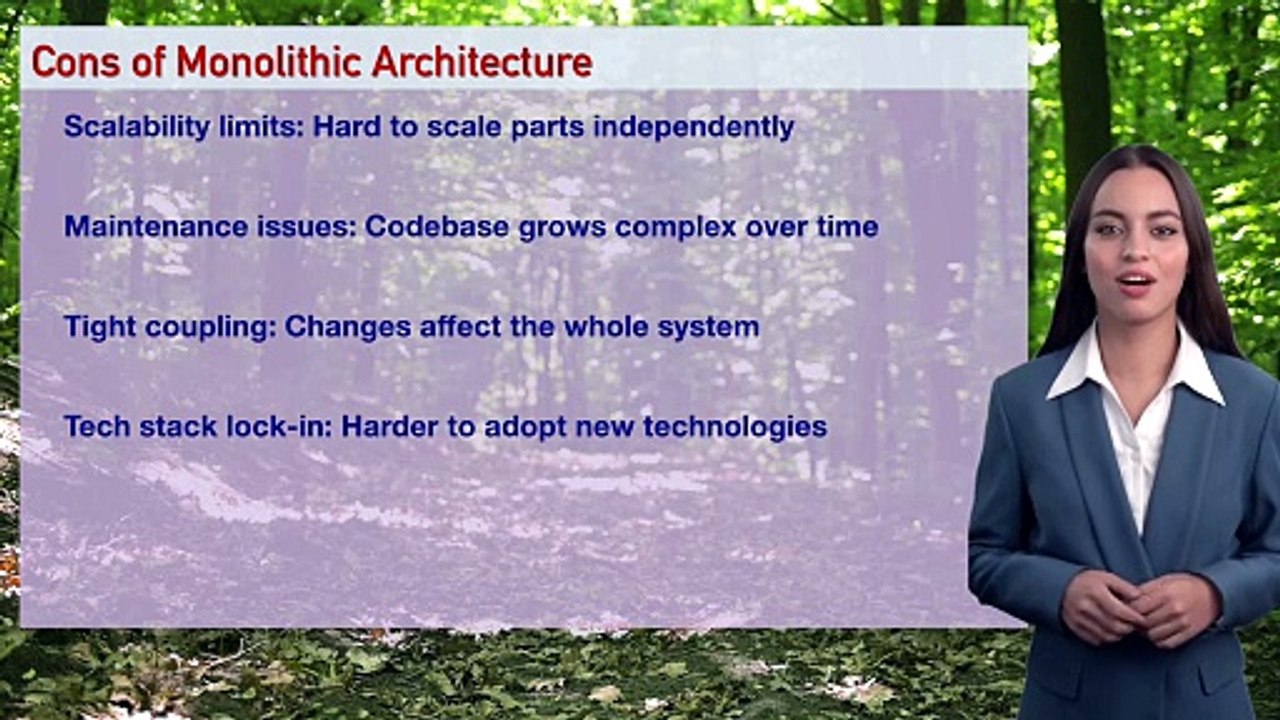 Cons of Monolithic Architecture

Scalability limits: Hard to scale parts independently

Maintenance issues: Codebase grows complex over time

Tight coupling: Changes affect the whole system

Tech stack lock-in: Harder to adopt new technologies